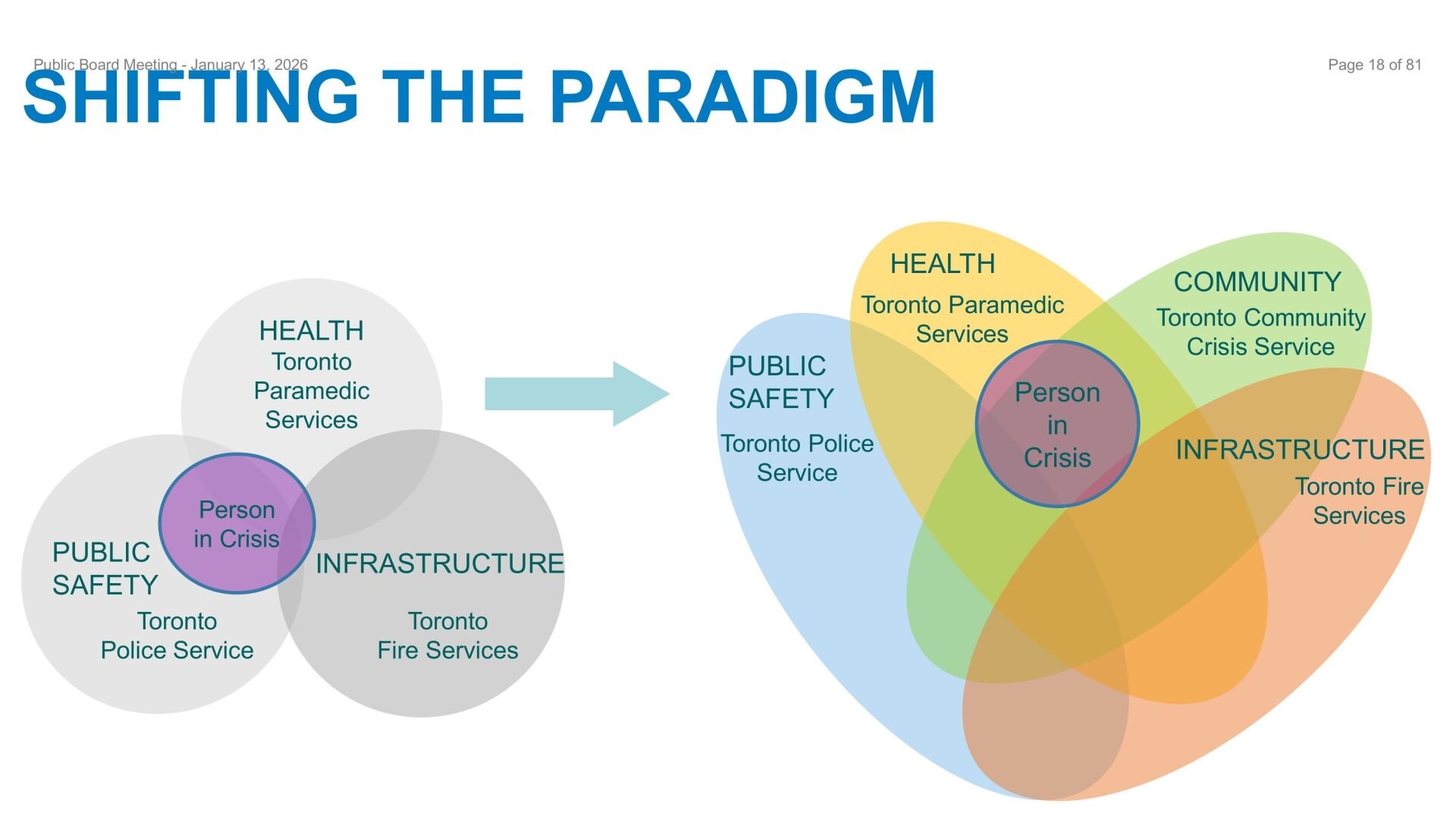 Public Board Meeting - January 13, 2026

Page 18 of 81

SHIFTING THE PARADIGM

HEALTH
Toronto Paramedic Services

Person in Crisis

PUBLIC SAFETY
Toronto Police Service

INFRASTRUCTURE
Toronto Fire Services

HEALTH
Toronto Paramedic Services

COMMUNITY
Toronto Community Crisis Service

PUBLIC SAFETY
Toronto Police Service

Person in Crisis

INFRASTRUCTURE
Toronto Fire Services